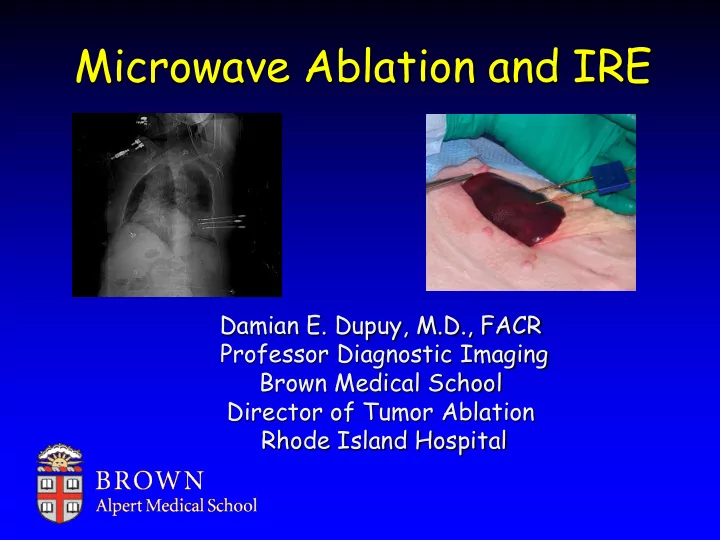 Microwave Ablation and IRE

Damian E. Dupuy, M.D., FACR
Professor Diagnostic Imaging
Brown Medical School
Director of Tumor Ablation
Rhode Island Hospital

BROWN
Alpert Medical School